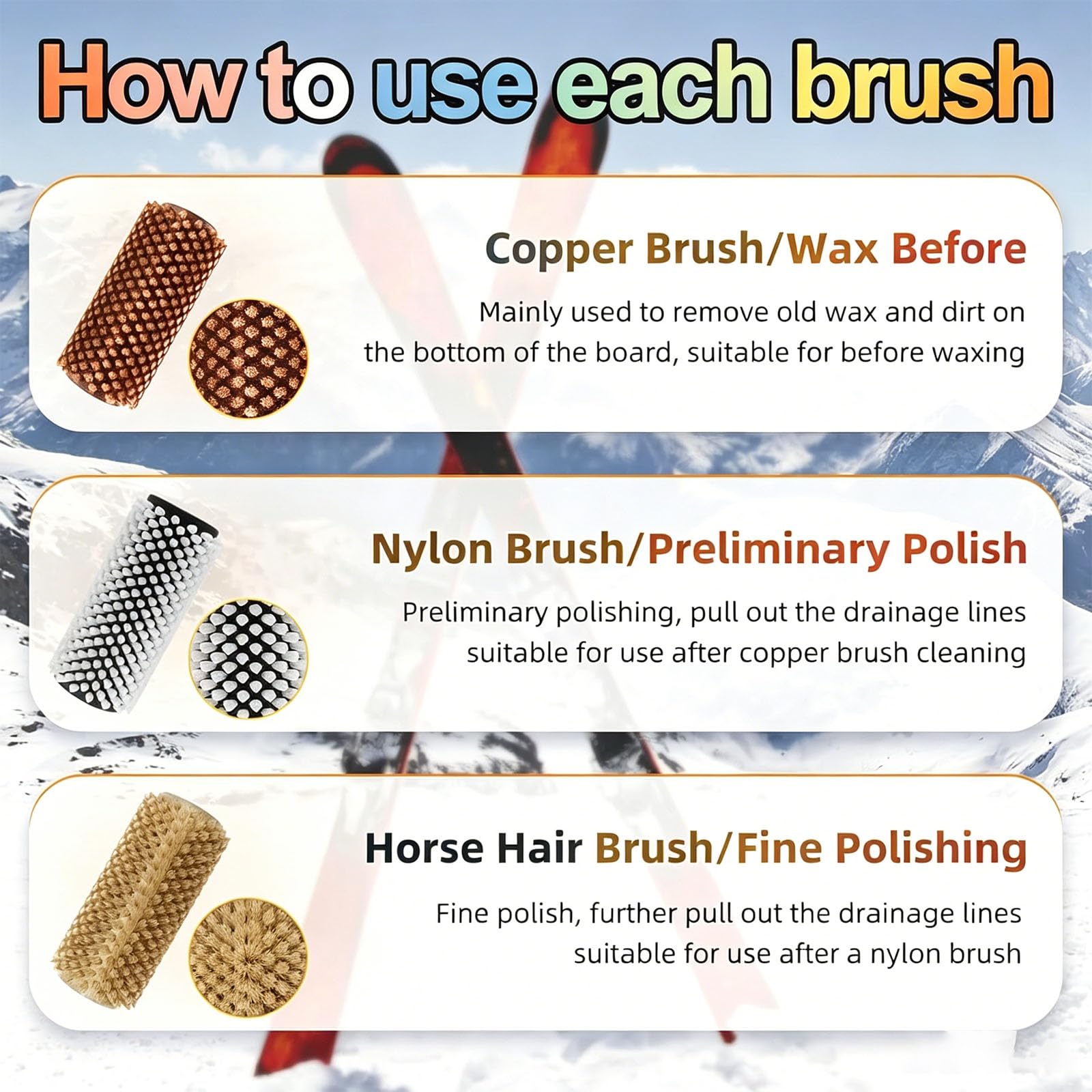 How to use each brush

Copper Brush/Wax Before

Mainly used to remove old wax and dirt on the bottom of the board, suitable for before waxing

Nylon Brush/Preliminary Polish

Preliminary polishing, pull out the drainage lines suitable for use after copper brush cleaning

Horse Hair Brush/Fine Polishing

Fine polish, further pull out the drainage lines suitable for use after a nylon brush